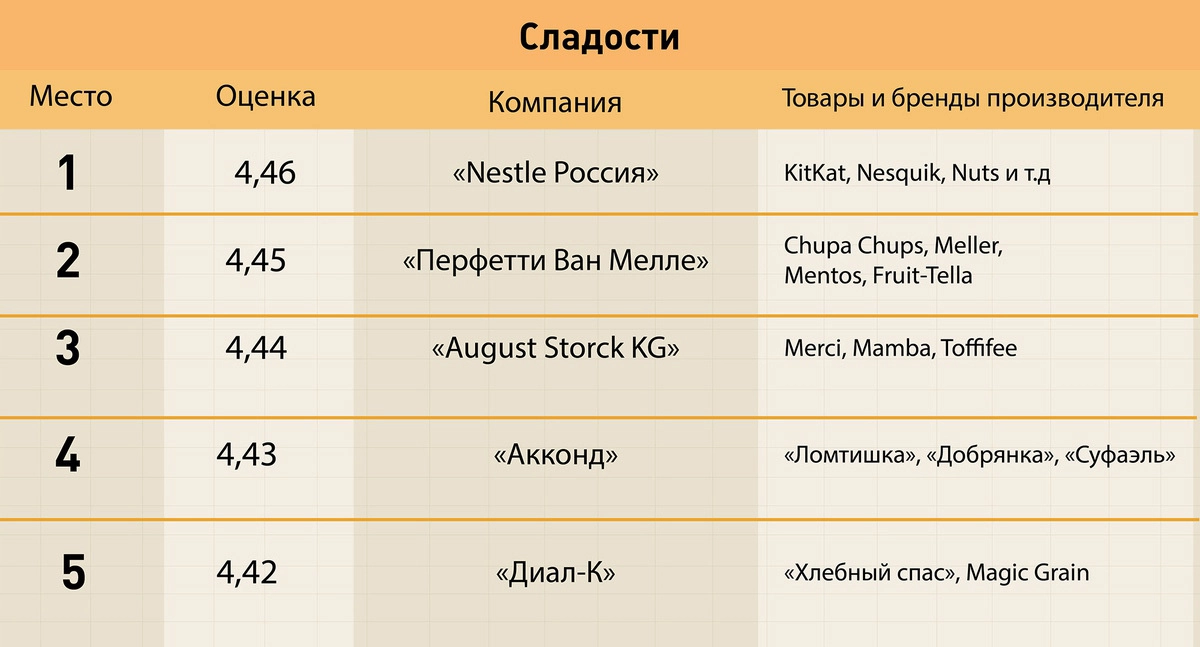 Сладости

| Место | Оценка | Компания | Товары и бренды производителя |
|---|---|---|---|
| 1 | 4,46 | «Nestle Россия» | KitKat, Nesquik, Nuts и т.д |
| 2 | 4,45 | «Перфетти Ван Мелле» | Chupa Chups, Meller, Mentos, Fruit-Tella |
| 3 | 4,44 | «August Storck KG» | Merci, Mamba, Toffifee |
| 4 | 4,43 | «Акконд» | «Ломтишка», «Добрянка», «Суфаэль» |
| 5 | 4,42 | «Диал-К» | «Хлебный спас», Magic Grain |